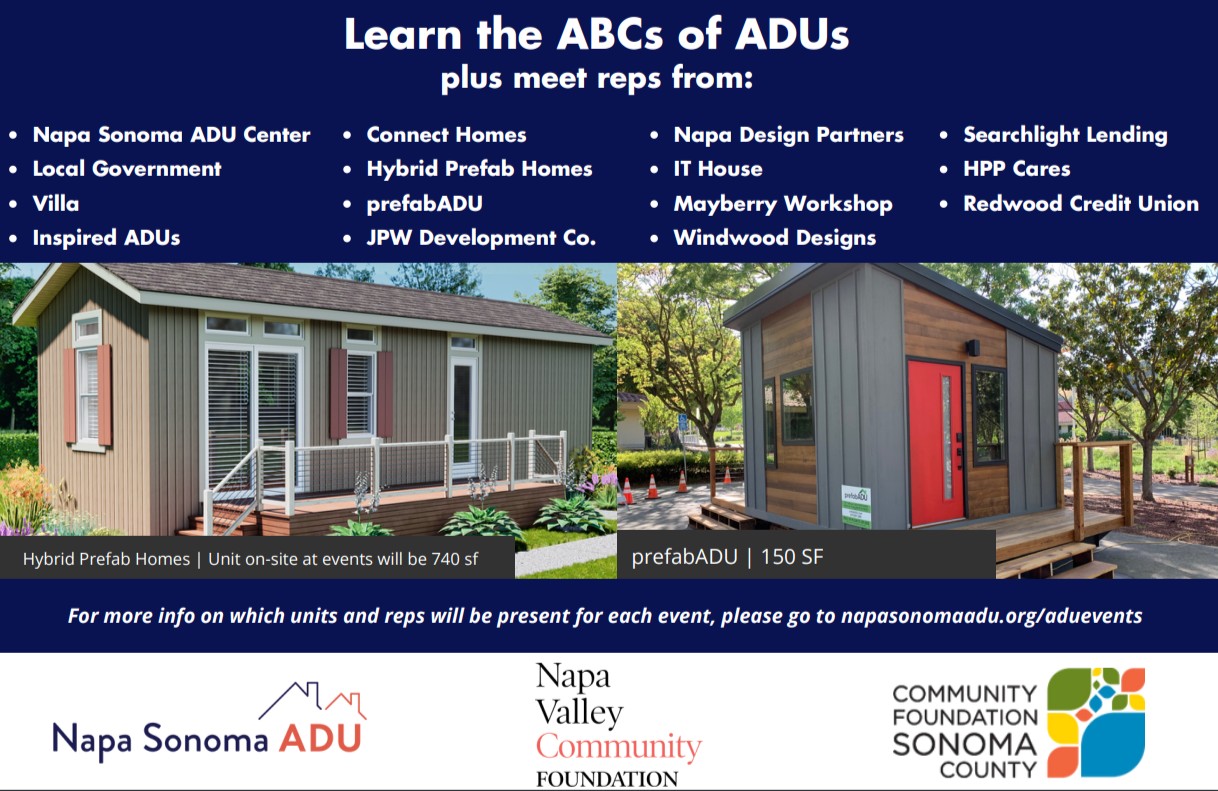 Learn the ABCs of ADUs
plus meet reps from:

- Napa Sonoma ADU Center
- Local Government
- Villa
- Inspired ADUs

- Connect Homes
- Hybrid Prefab Homes
- prefabADU
- JPW Development Co.

- Napa Design Partners
- IT House
- Mayberry Workshop
- Windwood Designs

- Searchlight Lending
- HPP Cares
- Redwood Credit Union

Hybrid Prefab Homes | Unit on-site at events will be 740 sf

prefabADU

prefabADU | 150 SF

For more info on which units and reps will be present for each event, please go to napasonomaadu.org/aduevents

Napa Sonoma ADU

Napa Valley Community FOUNDATION

COMMUNITY FOUNDATION SONOMA COUNTY